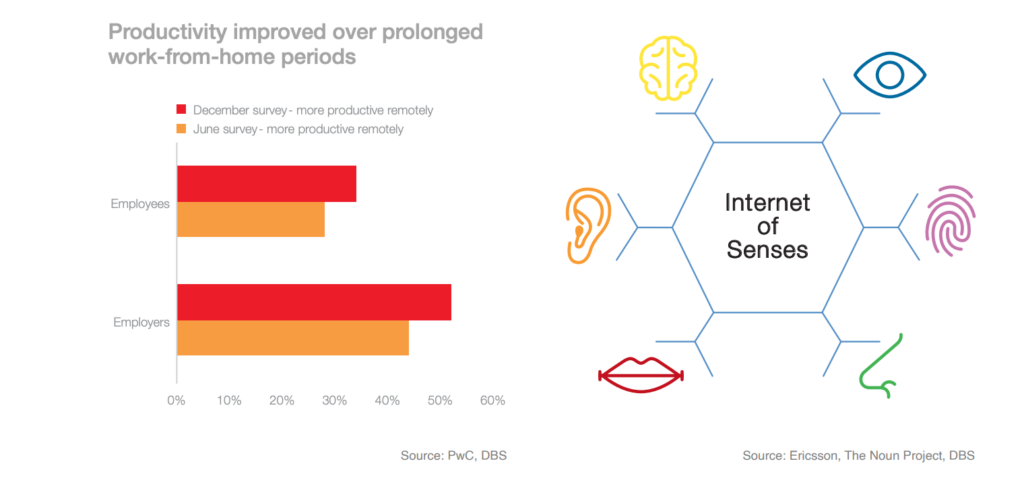 Productivity improved over prolonged work-from-home periods

December survey - more productive remotely
June survey - more productive remotely

Employees

Employers

0% 10% 20% 30% 40% 50% 60%

Source: PwC, DBS

Internet of Senses

Source: Ericsson, The Noun Project, DBS